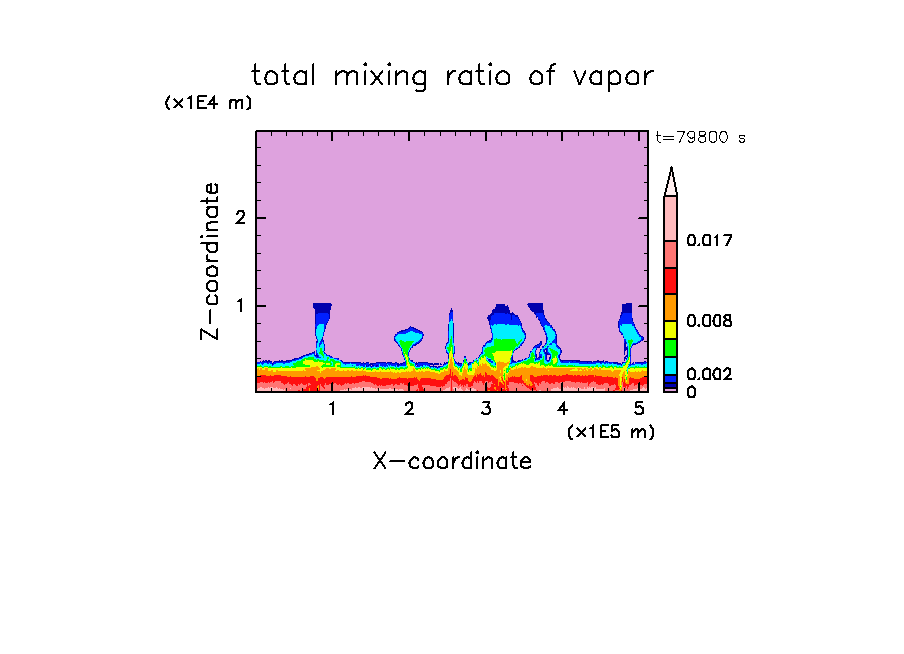 total mixing ratio of vapor

(x1E4 m)

t=79800 s

Z-coordinate

2

1

0.017

0.008

0.002

0

1 2 3 4 5

(x1E5 m)

X-coordinate